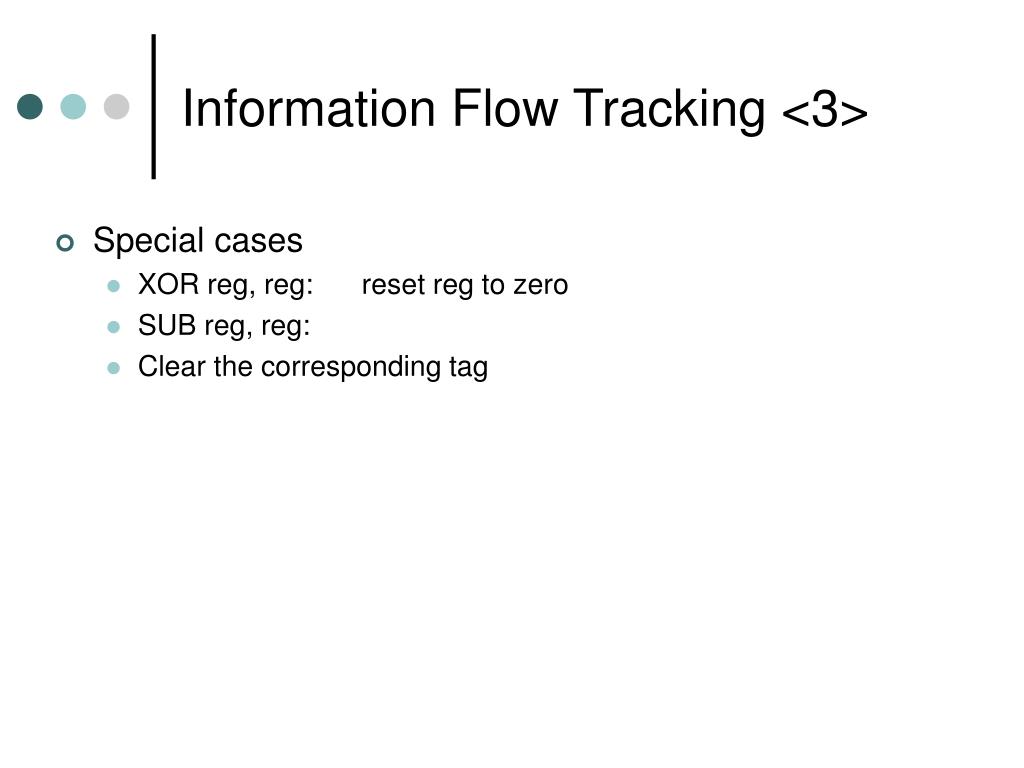 Information Flow Tracking <3>

Special cases

XOR reg, reg: reset reg to zero

SUB reg, reg:

Clear the corresponding tag